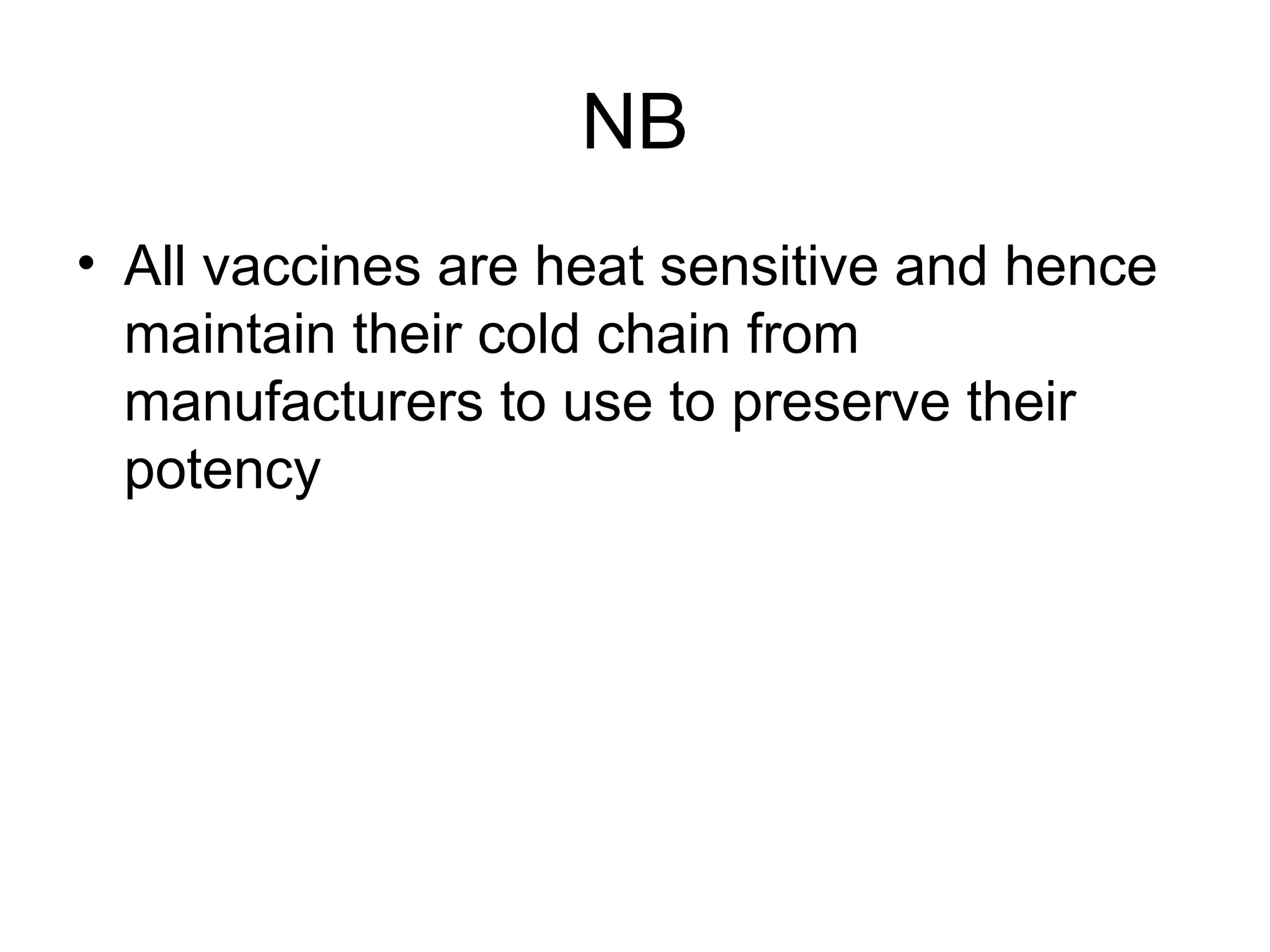 NB

• All vaccines are heat sensitive and hence maintain their cold chain from manufacturers to use to preserve their potency